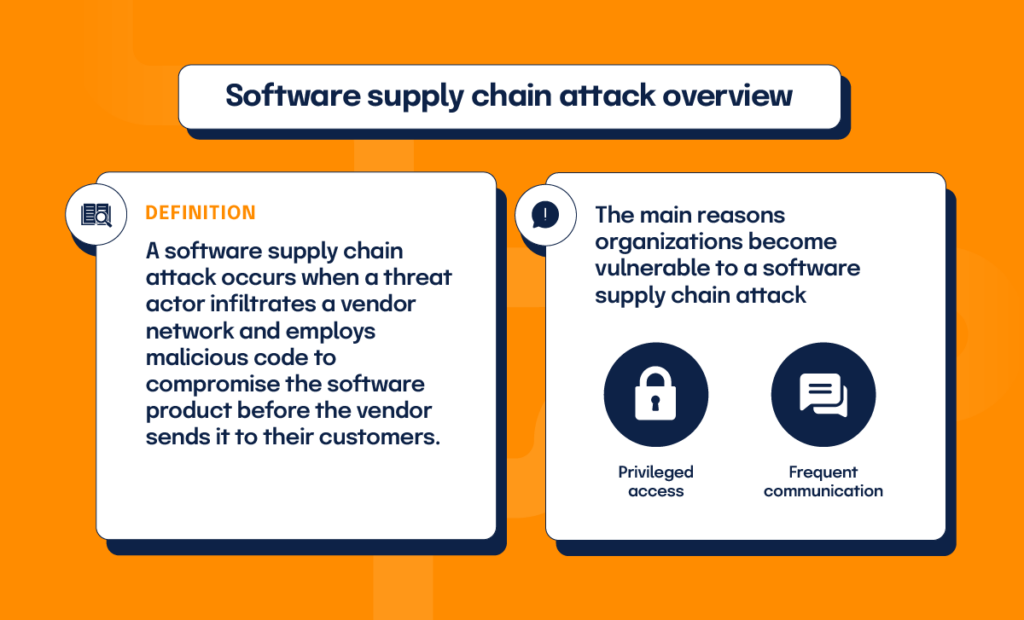 Software supply chain attack overview

DEFINITION

A software supply chain attack occurs when a threat actor infiltrates a vendor network and employs malicious code to compromise the software product before the vendor sends it to their customers.

The main reasons organizations become vulnerable to a software supply chain attack

Privileged access

Frequent communication